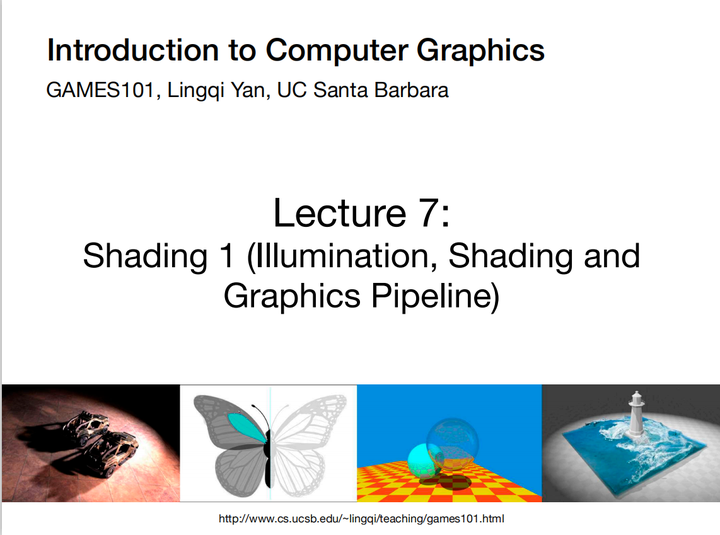 Introduction to Computer Graphics
GAMES101, Lingqi Yan, UC Santa Barbara

Lecture 7:
Shading 1 (Illumination, Shading and Graphics Pipeline)

http://www.cs.ucsb.edu/~lingqi/teaching/games101.html